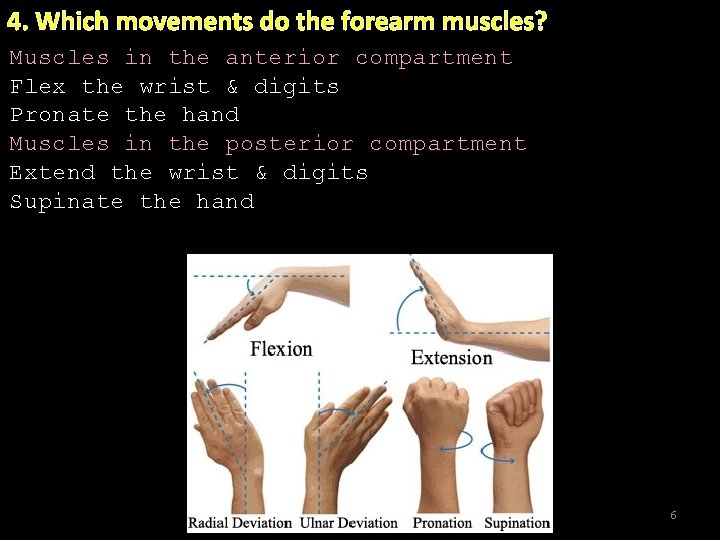 4. Which movements do the forearm muscles?

Muscles in the anterior compartment

Flex the wrist & digits

Pronate the hand

Muscles in the posterior compartment

Extend the wrist & digits

Supinate the hand

Flexion

Extension

Radial Deviation

Ulnar Deviation

Pronation

Supination

6